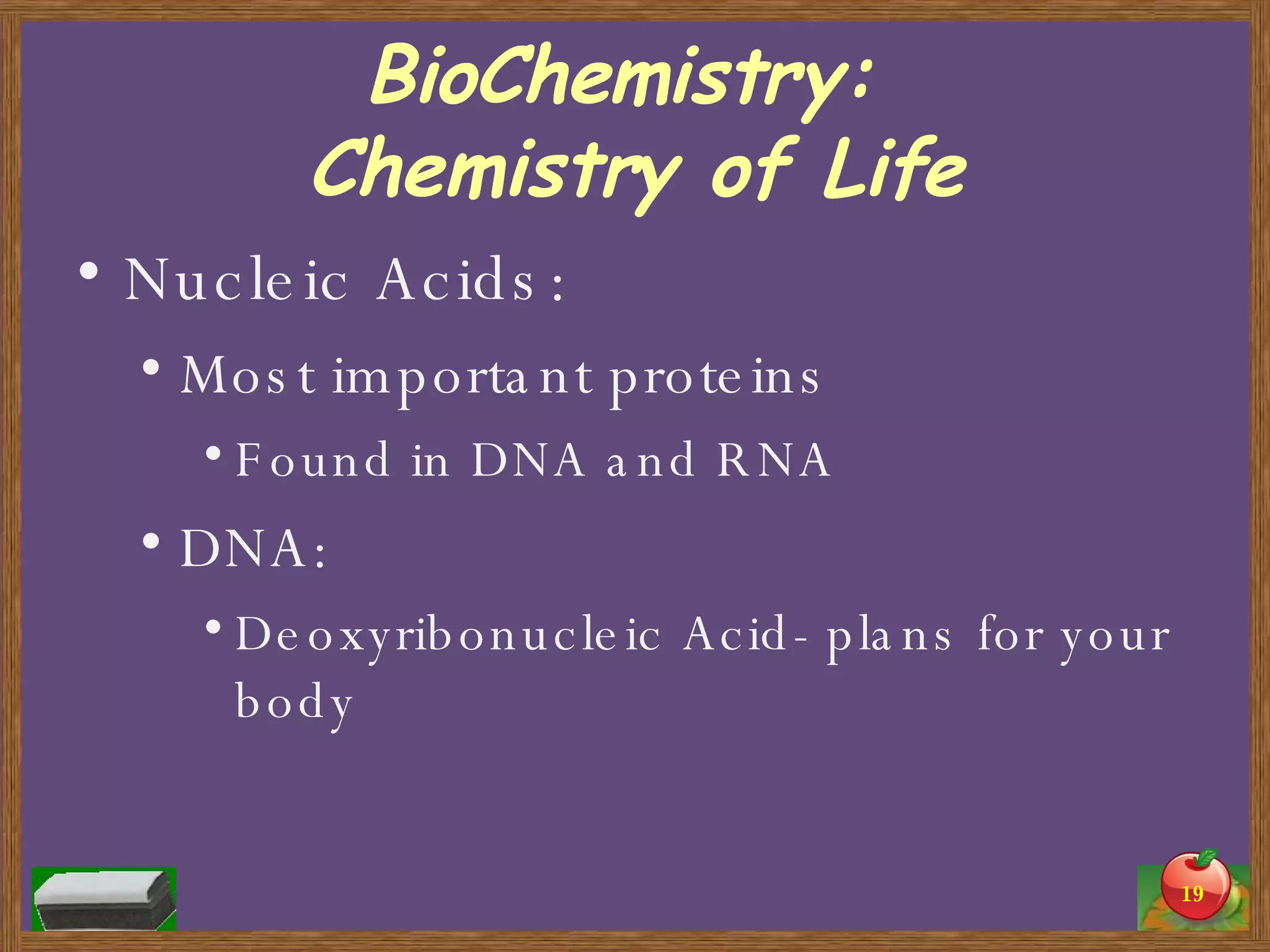 BioChemistry:
Chemistry of Life

• Nucleic Acids:
• Most important proteins
• Found in DNA and RNA
• DNA:
• Deoxyribonucleic Acid- plans for your body

19